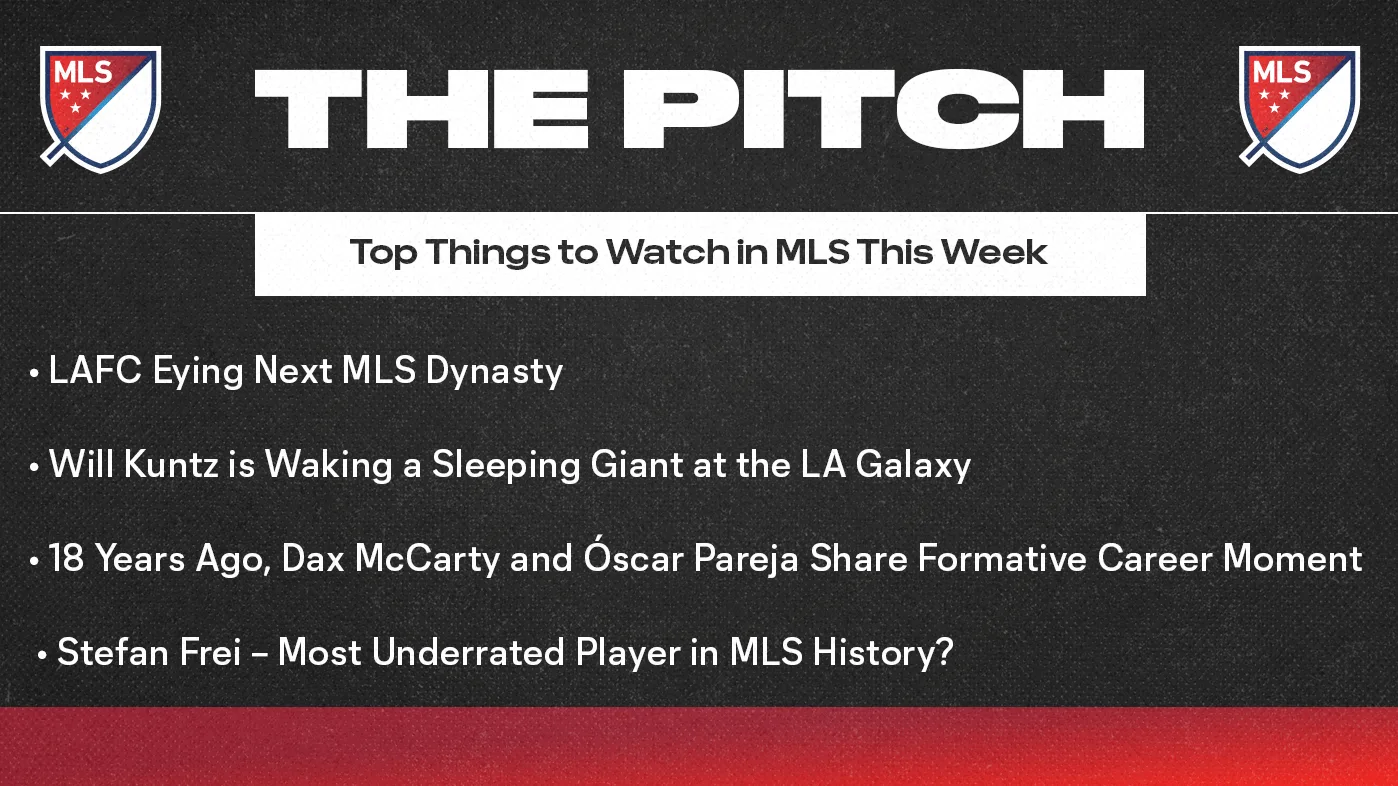 MLS

THE PITCH

MLS

Top Things to Watch in MLS This Week

• LAFC Eying Next MLS Dynasty

• Will Kuntz is Waking a Sleeping Giant at the LA Galaxy

• 18 Years Ago, Dax McCarty and Óscar Pareja Share Formative Career Moment

• Stefan Frei – Most Underrated Player in MLS History?